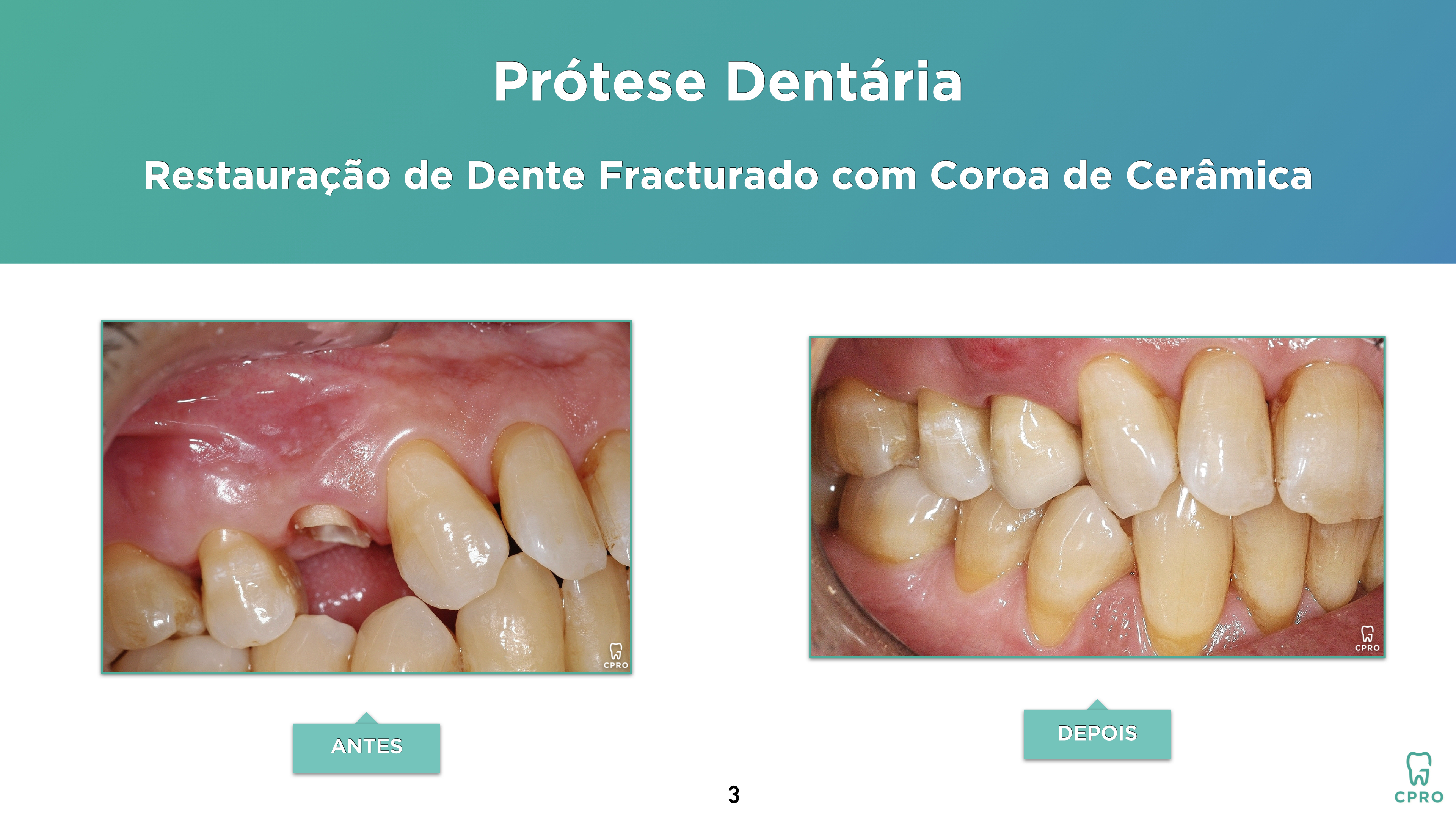 Prótese Dentária

Restauração de Dente Fracturado com Coroa de Cerâmica

CPRO

CPRO

ANTES

DEPOIS

3

CPRO